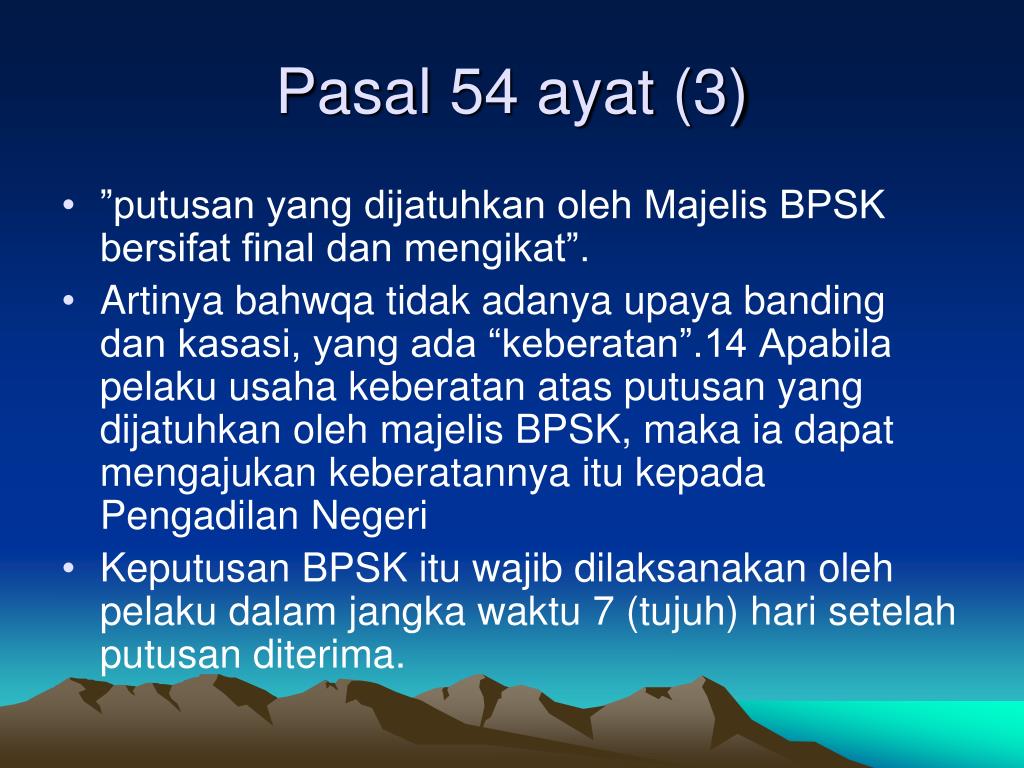 Pasal 54 ayat (3)

• ”putusan yang dijatuhkan oleh Majelis BPSK bersifat final dan mengikat”.
• Artinya bahwqa tidak adanya upaya banding dan kasasi, yang ada “keberatan”.14 Apabila pelaku usaha keberatan atas putusan yang dijatuhkan oleh majelis BPSK, maka ia dapat mengajukan keberatannya itu kepada Pengadilan Negeri
• Keputusan BPSK itu wajib dilaksanakan oleh pelaku dalam jangka waktu 7 (tujuh) hari setelah putusan diterima.